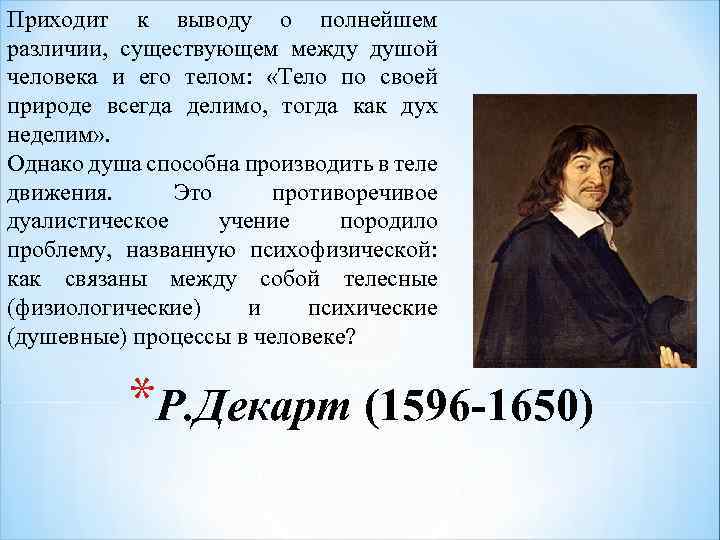 Приходит к выводу о полнейшем различии, существующем между душой человека и его телом: «Тело по своей природе всегда делимо, тогда как дух неделим».
Однако душа способна производить в теле движения. Это противоречивое дуалистическое учение породило проблему, названную психофизической: как связаны между собой телесные (физиологические) и психические (душевные) процессы в человеке?

*Р.Декарт (1596-1650)